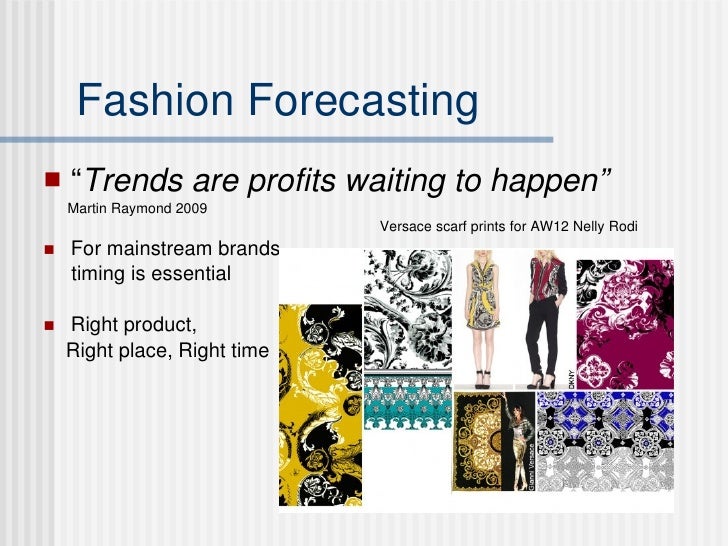 Fashion Forecasting

“Trends are profits waiting to happen”
Martin Raymond 2009

Versace scarf prints for AW12 Nelly Rodi

For mainstream brands timing is essential

Right product,
Right place, Right time

DKNY

Gianni Versace